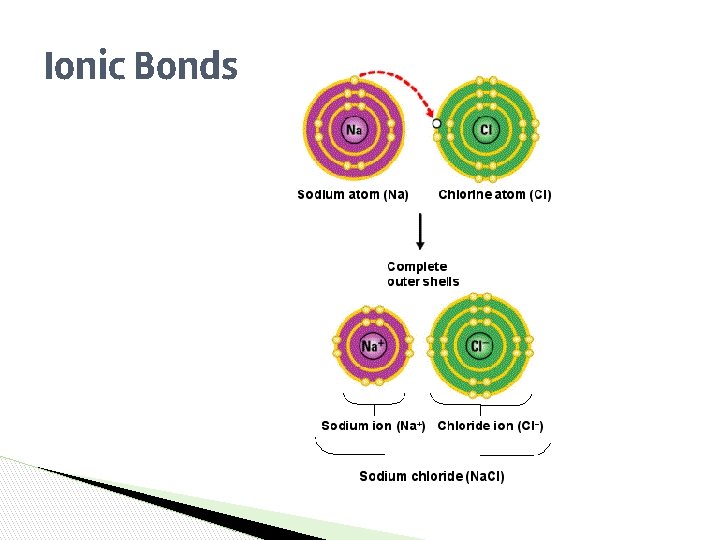 Ionic Bonds

Na

Cl

Sodium atom (Na)

Chlorine atom (Cl)

Complete outer shells

$Na^+$

$Cl^-$

Sodium ion ($Na^+$)

Chloride ion ($Cl^-$)

Sodium chloride (NaCl)